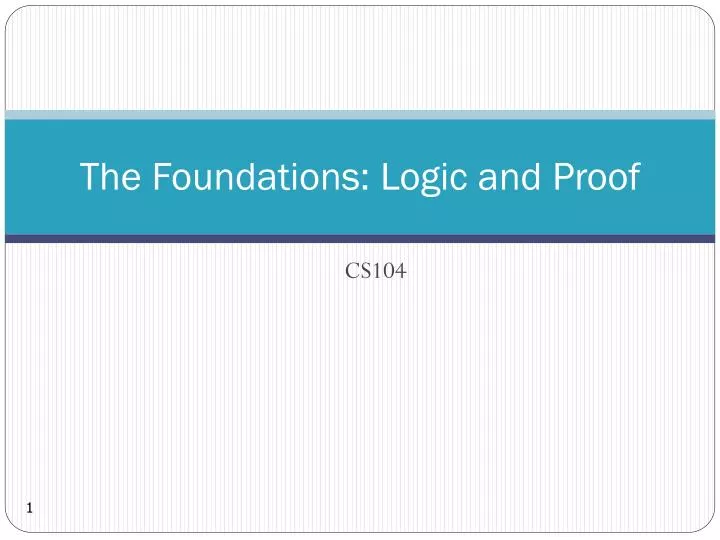 The Foundations: Logic and Proof

CS104

1